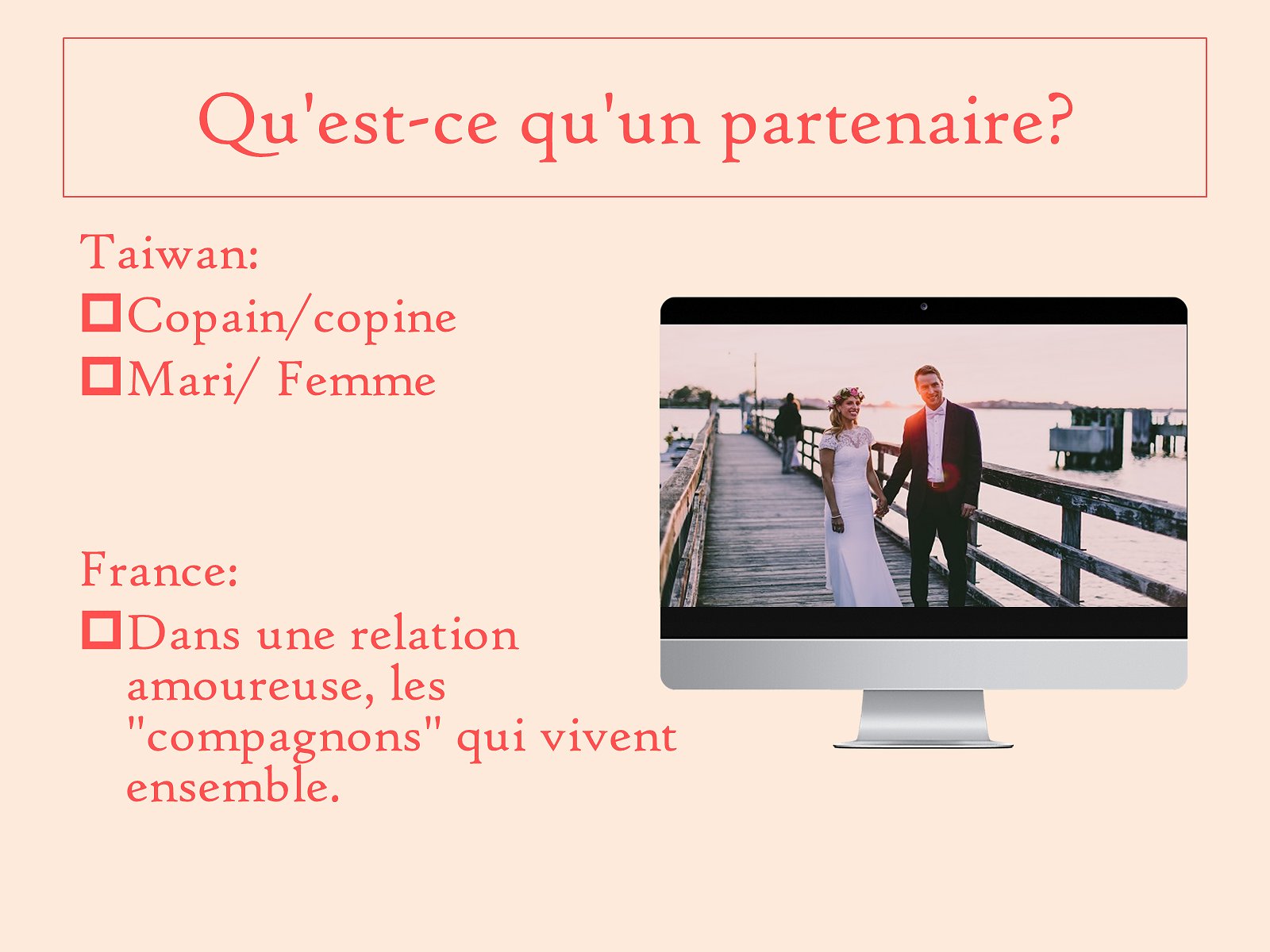 Qu'est-ce qu'un partenaire?

Taiwan:
Copain/copine
Mari/ Femme

France:
Dans une relation amoureuse, les "compagnons" qui vivent ensemble.